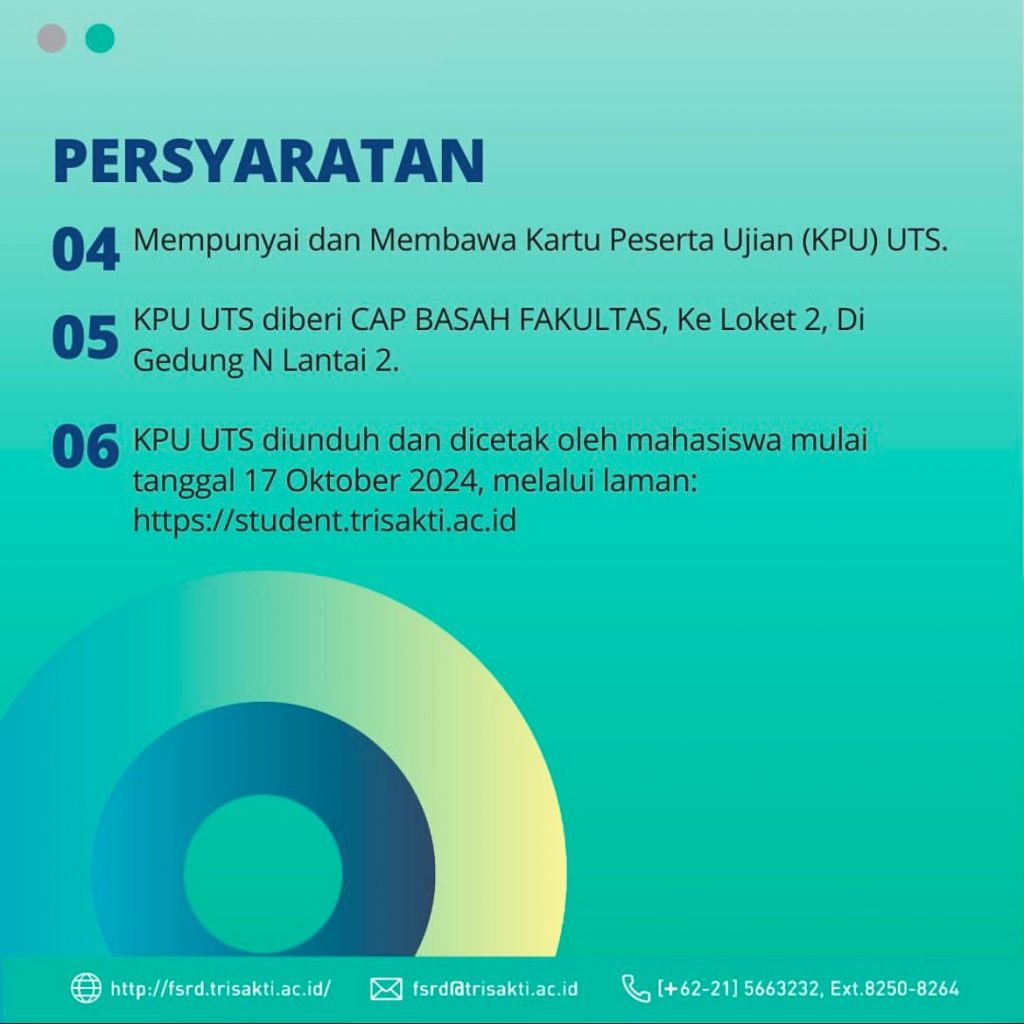 PERSYARATAN

04 Mempunyai dan Membawa Kartu Peserta Ujian (KPU) UTS.

05 KPU UTS diberi CAP BASAH FAKULTAS, Ke Loket 2, Di Gedung N Lantai 2.

06 KPU UTS diunduh dan dicetak oleh mahasiswa mulai tanggal 17 Oktober 2024, melalui laman: https://student.trisakti.ac.id

http://fsrd.trisakti.ac.id/ fsrd@trisakti.ac.id [+62-21] 5663232, Ext.8250-8264